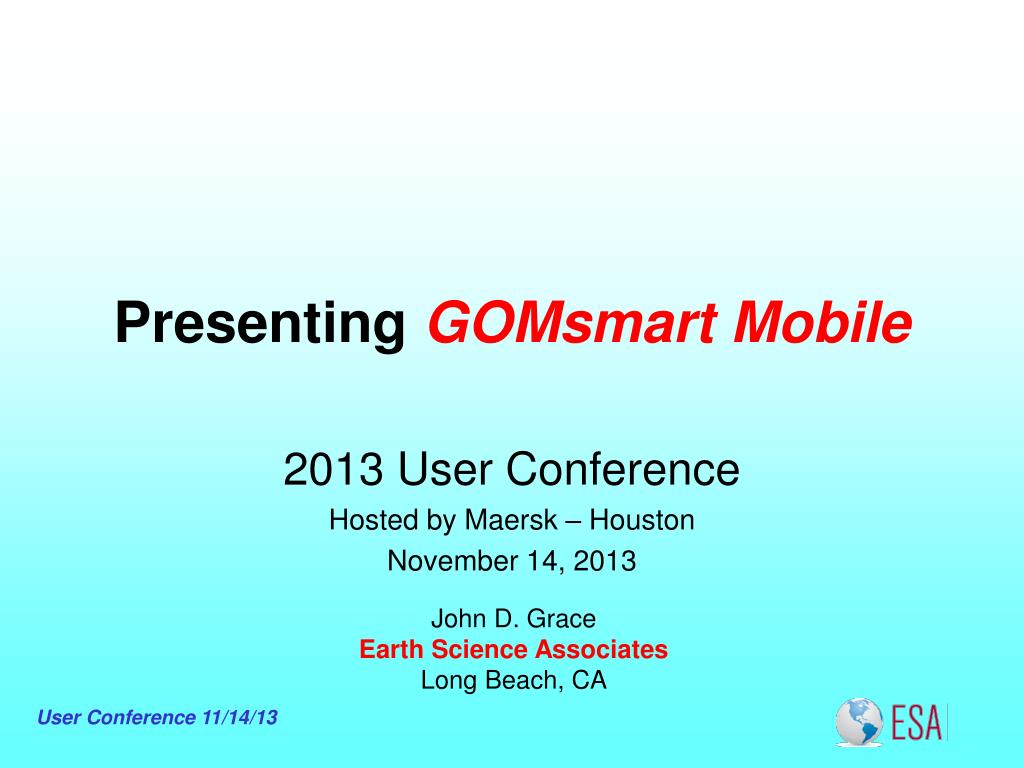 Presenting GOMsmart Mobile

2013 User Conference

Hosted by Maersk – Houston

November 14, 2013

John D. Grace

Earth Science Associates

Long Beach, CA

User Conference 11/14/13

ESA